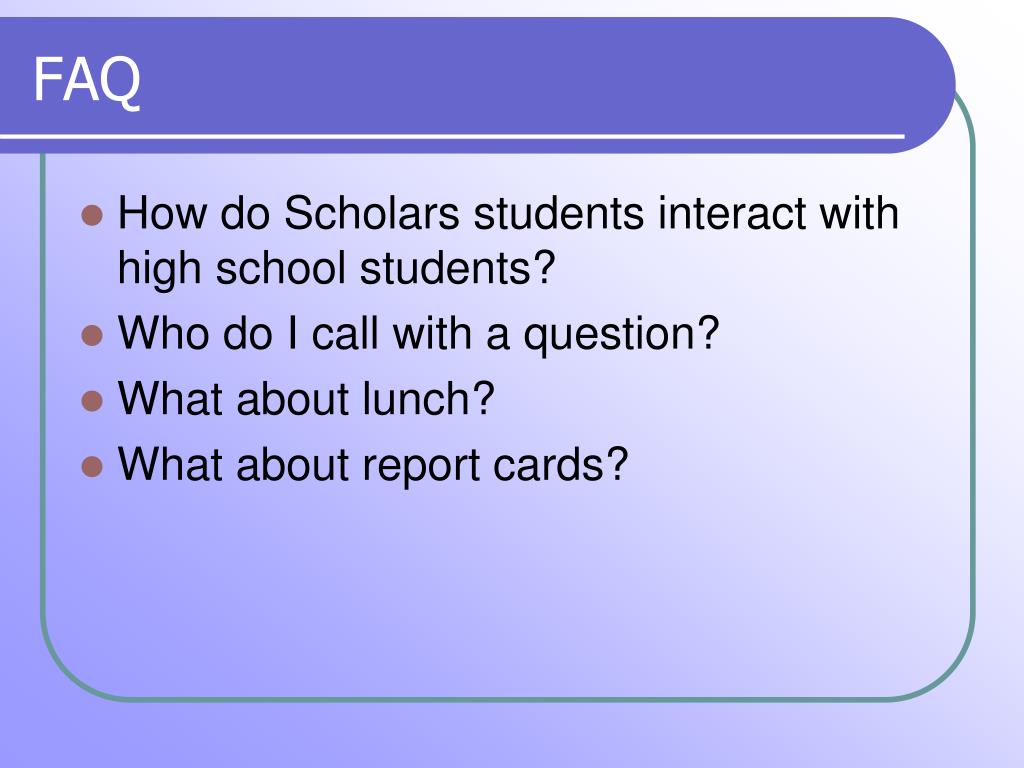 FAQ

- How do Scholars students interact with high school students?
- Who do I call with a question?
- What about lunch?
- What about report cards?